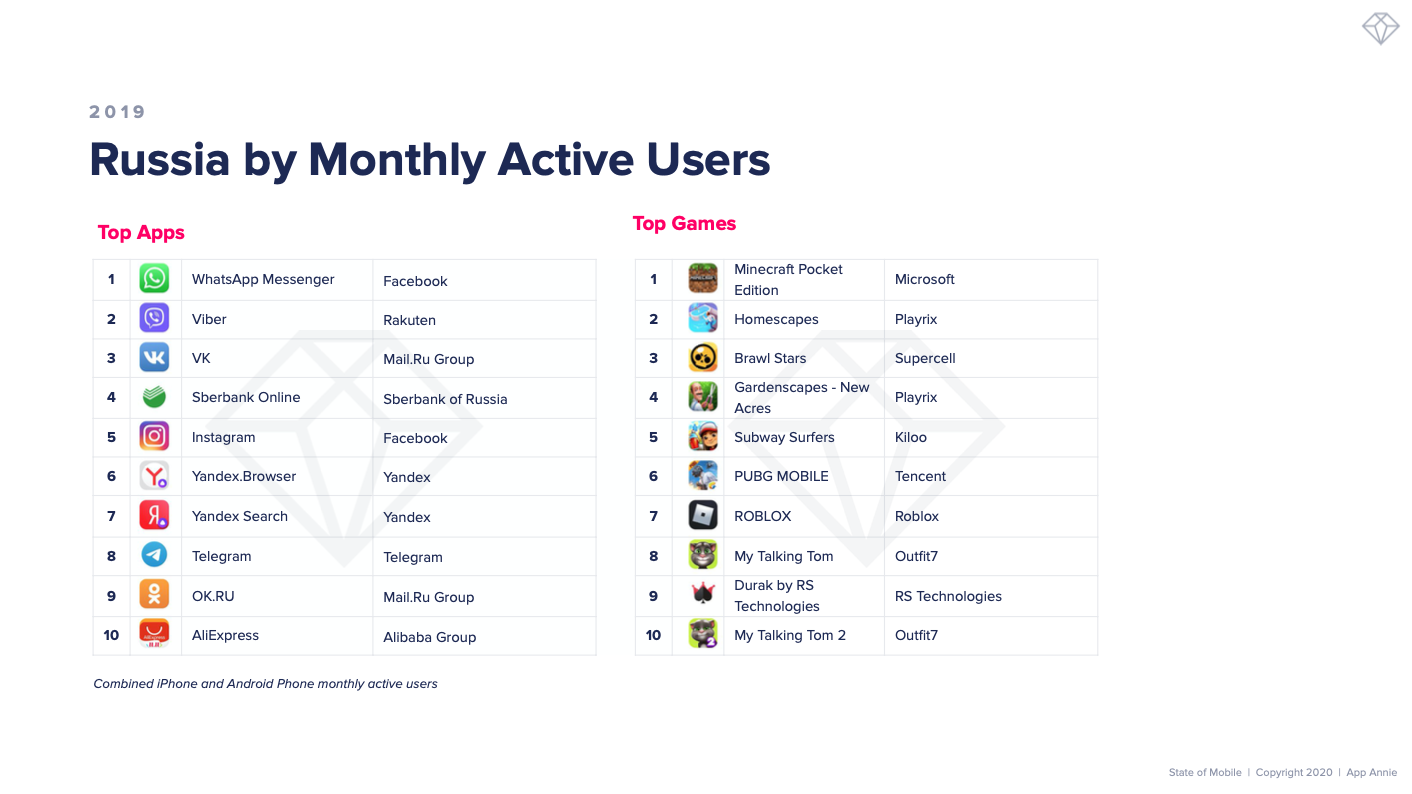 2019

Russia by Monthly Active Users

Top Apps

| 1 | WhatsApp Messenger | Facebook |
|---|---|---|
| 2 | Viber | Rakuten |
| 3 | VK | Mail.Ru Group |
| 4 | Sberbank Online | Sberbank of Russia |
| 5 | Instagram | Facebook |
| 6 | Yandex.Browser | Yandex |
| 7 | Yandex Search | Yandex |
| 8 | Telegram | Telegram |
| 9 | OK.RU | Mail.Ru Group |
| 10 | AliExpress | Alibaba Group |

Combined iPhone and Android Phone monthly active users

Top Games

| 1 | Minecraft Pocket Edition | Microsoft |
|---|---|---|
| 2 | Homescapes | Playrix |
| 3 | Brawl Stars | Supercell |
| 4 | Gardenscapes - New Acres | Playrix |
| 5 | Subway Surfers | Kiloo |
| 6 | PUBG MOBILE | Tencent |
| 7 | ROBLOX | Roblox |
| 8 | My Talking Tom | Outfit7 |
| 9 | Durak by RS Technologies | RS Technologies |
| 10 | My Talking Tom 2 | Outfit7 |

State of Mobile | Copyright 2020 | App Annie